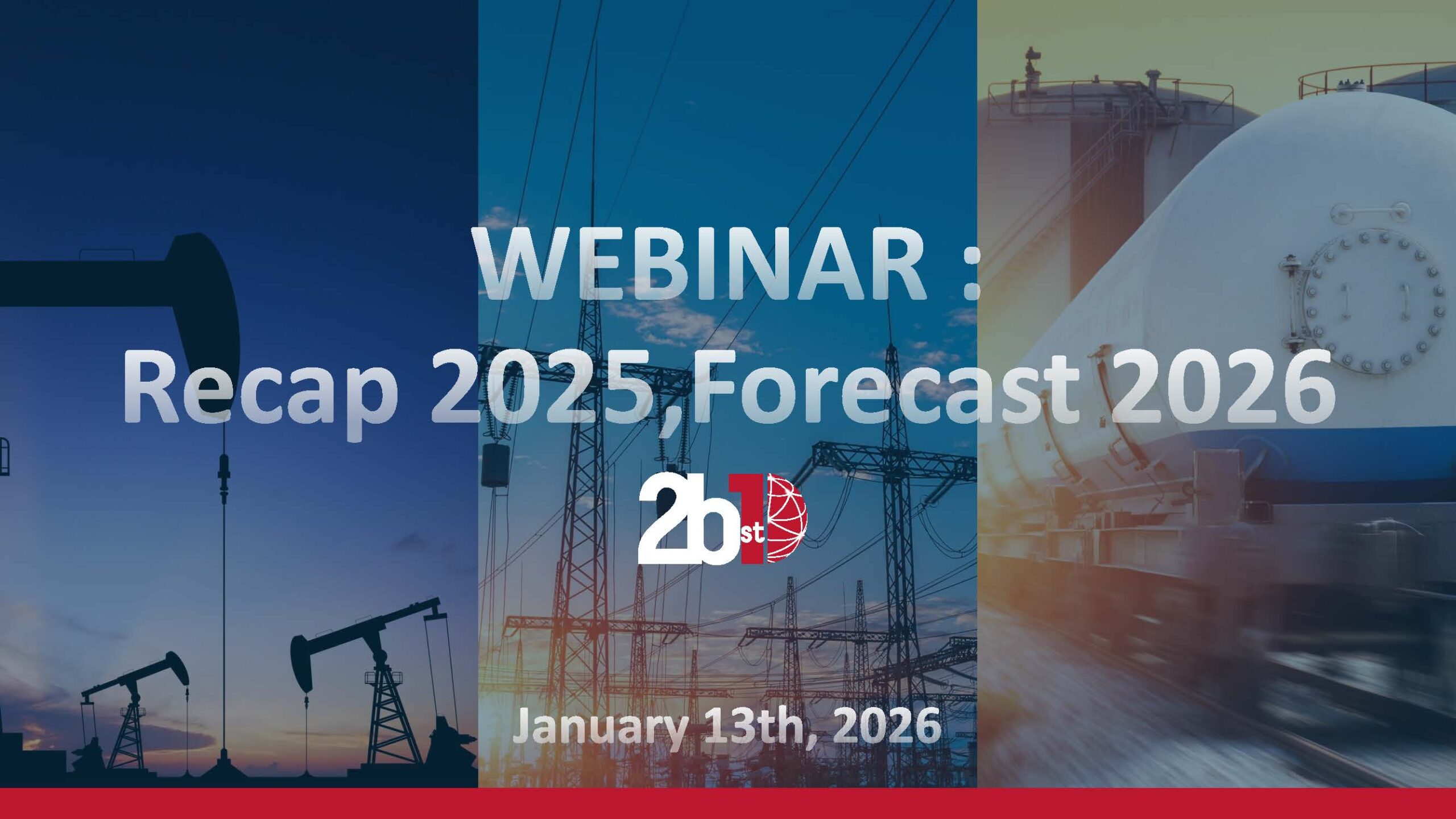 WEBINAR :
Recap 2025,Forecast 2026

2b1st

January 13th, 2026